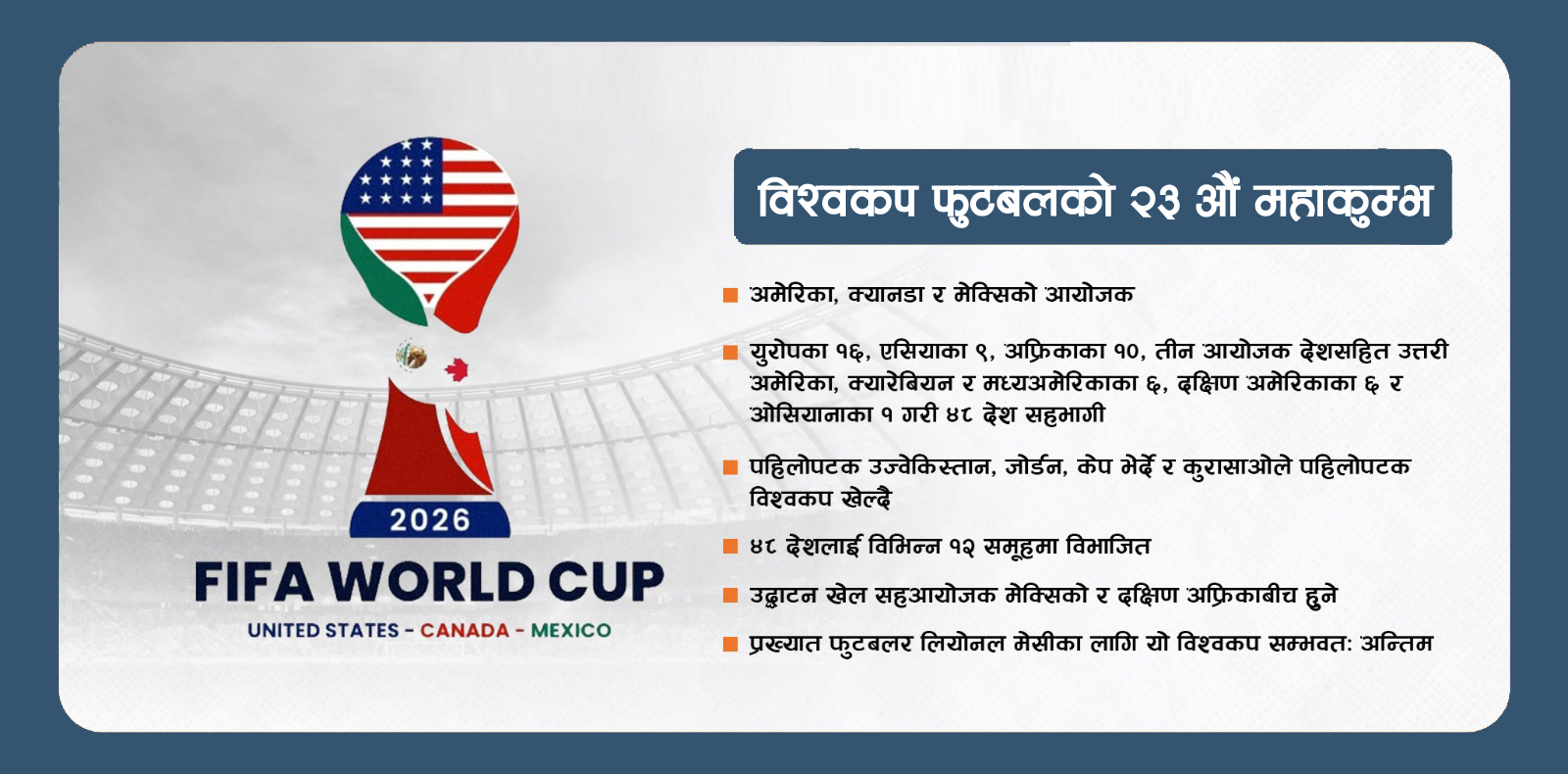 2026

FIFA WORLD CUP

UNITED STATES - CANADA - MEXICO

विश्वकप फुटबलको २३ औं महाकुम्भ

अमेरिका, क्यानडा र मेक्सिको आयोजक

युरोपका १६, एसियाका ९, अफ्रिकाका १०, तीन आयोजक देशसहित उत्तरी अमेरिका, क्यारेबियन र मध्यअमेरिकाका ६, दक्षिण अमेरिकाका ६ र ओसियानाका १ गरी ४८ देश सहभागी

पहिलोपटक उज्वेकिस्तान, जोर्डन, केप भेर्दे र कुरासाओले पहिलोपटक विश्वकप खेल्दै

४८ देशलाई विभिन्न १२ समूहमा विभाजित

उद्घाटन खेल सहआयोजक मेक्सिको र दक्षिण अफ्रिकाबीच हुने

प्रख्यात फुटबलर लियोनल मेसीका लागि यो विश्वकप सम्भवतः अन्तिम